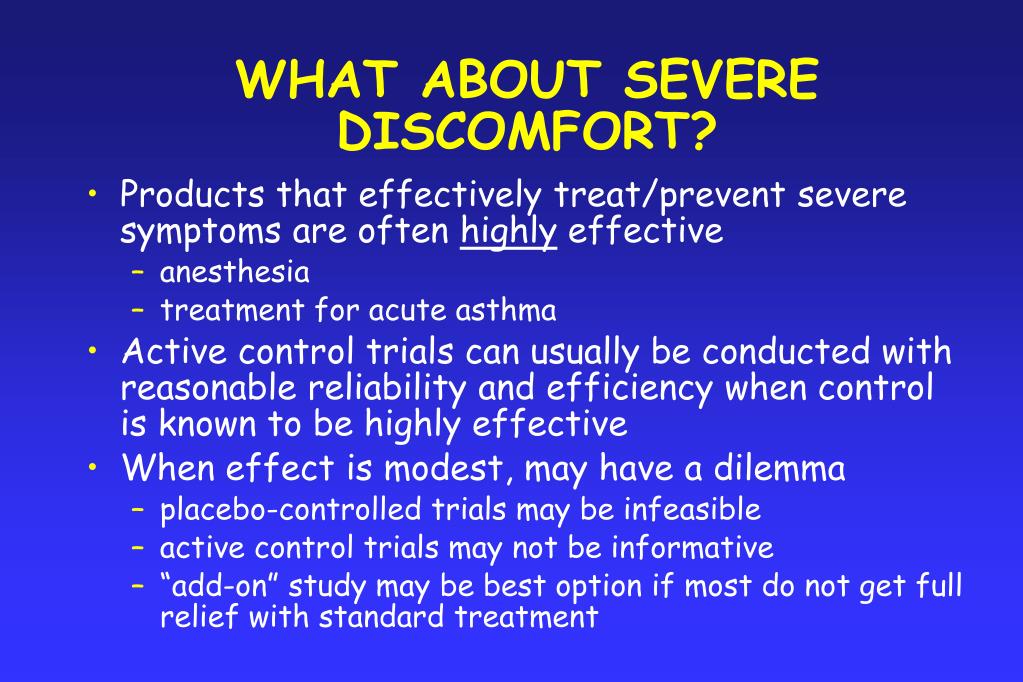 WHAT ABOUT SEVERE DISCOMFORT?

• Products that effectively treat/prevent severe symptoms are often highly effective
– anesthesia
– treatment for acute asthma
• Active control trials can usually be conducted with reasonable reliability and efficiency when control is known to be highly effective
• When effect is modest, may have a dilemma
– placebo-controlled trials may be infeasible
– active control trials may not be informative
– “add-on” study may be best option if most do not get full relief with standard treatment